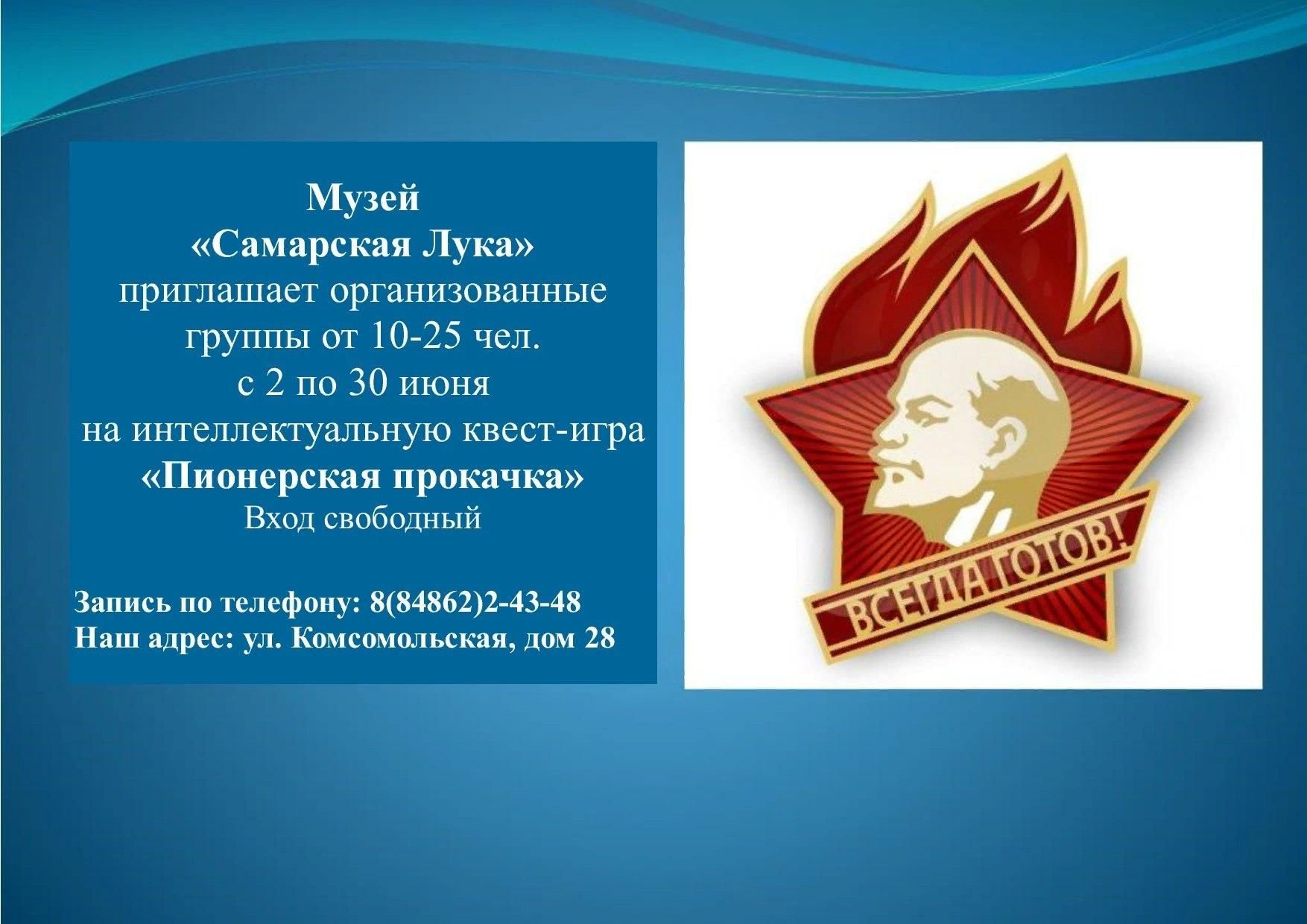 Музей
«Самарская Лука»
приглашает организованные группы от 10-25 чел.
с 2 по 30 июня
на интеллектуальную квест-игра
«Пионерская прокачка»
Вход свободный

Запись по телефону: 8(84862)2-43-48
Наш адрес: ул. Комсомольская, дом 28

ВСЕГДА ГОТОВ!